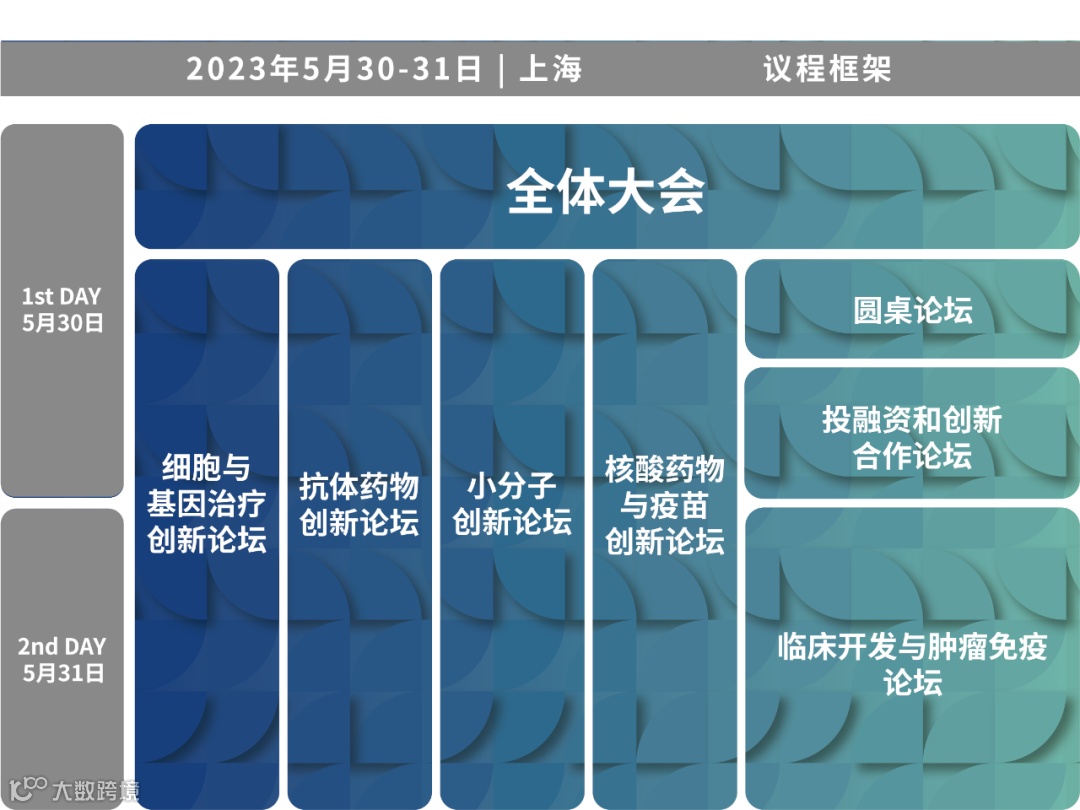 2023年5月30-31日 | 上海 议程框架

1st DAY
5月30日

2nd DAY
5月31日

全体大会

细胞与基因治疗创新论坛

抗体药物创新论坛

小分子创新论坛

核酸药物与疫苗创新论坛

圆桌论坛

投融资和创新合作论坛

临床开发与肿瘤免疫论坛

大数跨境